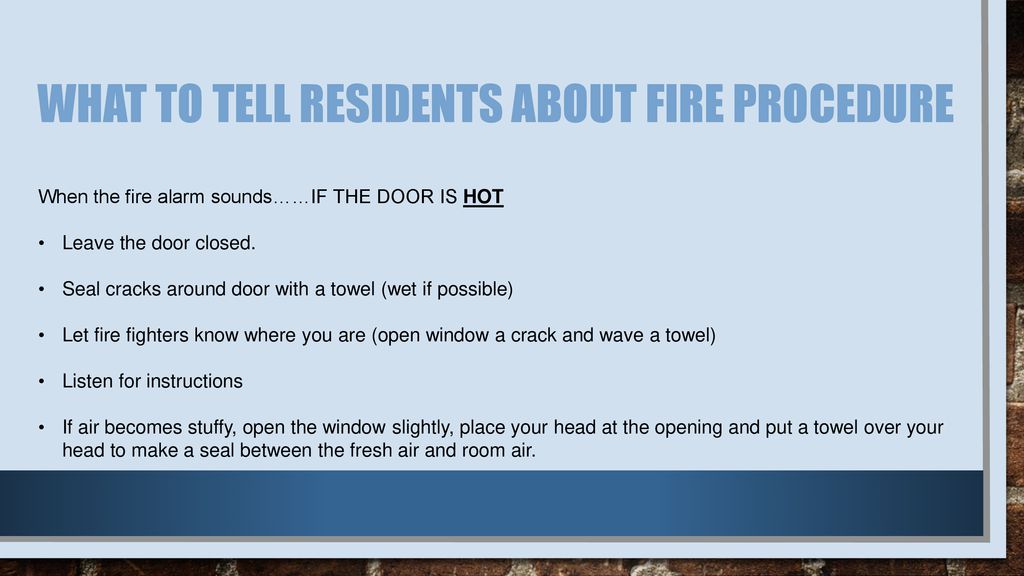 WHAT TO TELL RESIDENTS ABOUT FIRE PROCEDURE

When the fire alarm sounds……IF THE DOOR IS HOT

• Leave the door closed.

• Seal cracks around door with a towel (wet if possible)

• Let fire fighters know where you are (open window a crack and wave a towel)

• Listen for instructions

• If air becomes stuffy, open the window slightly, place your head at the opening and put a towel over your head to make a seal between the fresh air and room air.